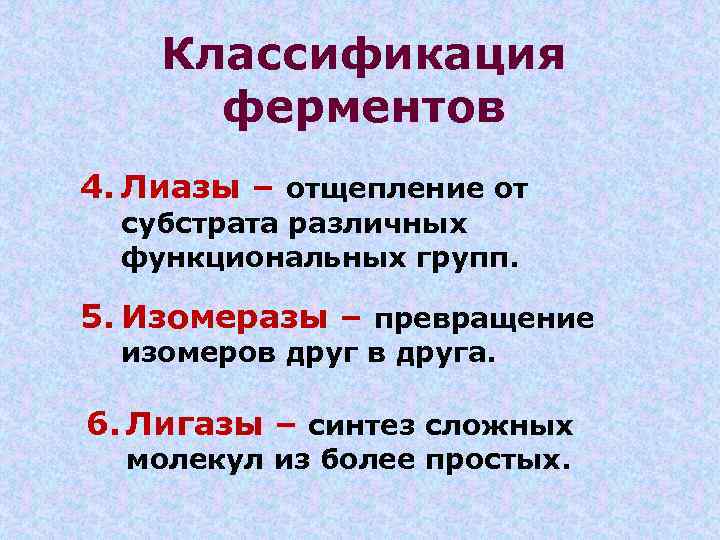 Классификация ферментов

4. Лиазы – отщепление от субстрата различных функциональных групп.

5. Изомеразы – превращение изомеров друг в друга.

6. Лигазы – синтез сложных молекул из более простых.